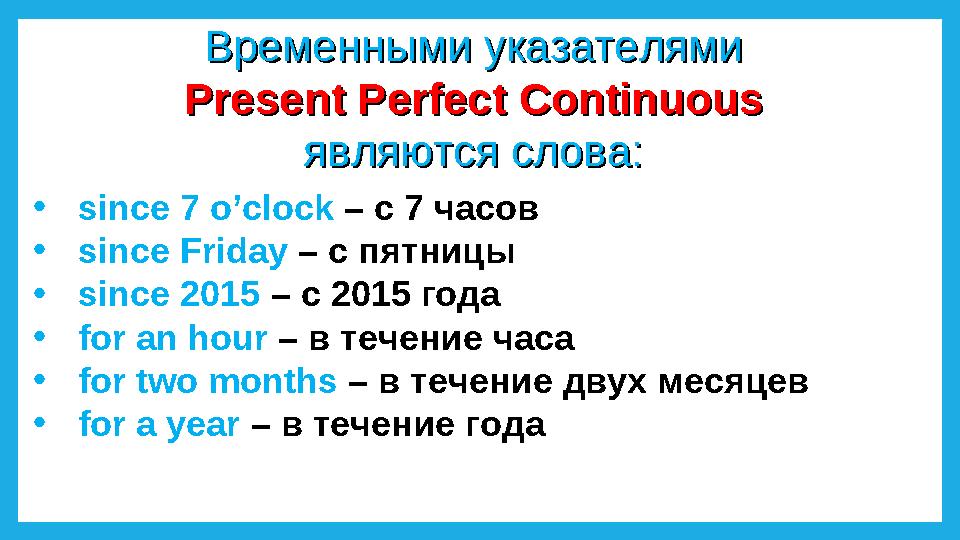 Временными указателями
Present Perfect Continuous
являются слова:

• since 7 o’clock – с 7 часов
• since Friday – с пятницы
• since 2015 – с 2015 года
• for an hour – в течение часа
• for two months – в течение двух месяцев
• for a year – в течение года